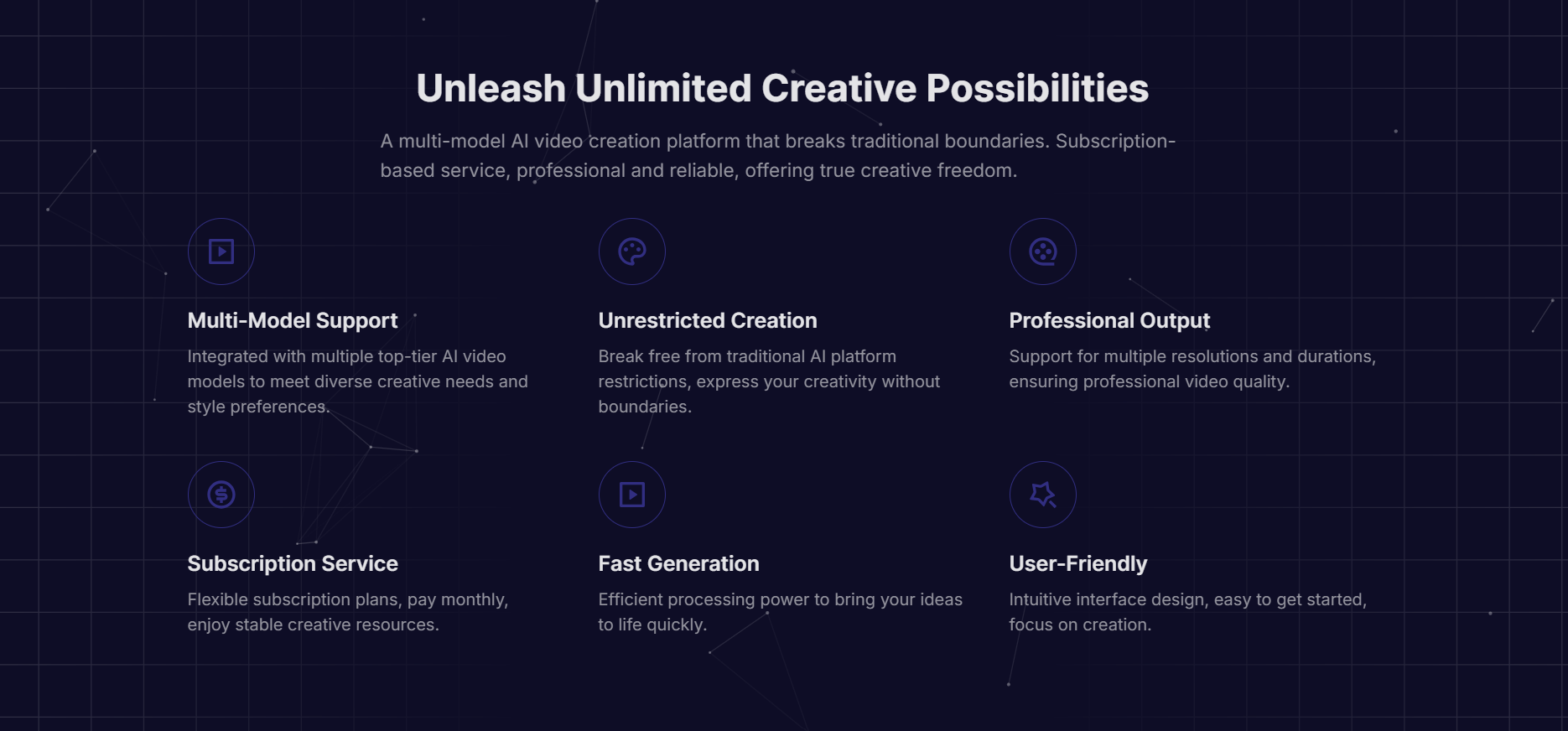 Unleash Unlimited Creative Possibilities

A multi-model AI video creation platform that breaks traditional boundaries. Subscription-based service, professional and reliable, offering true creative freedom.

Multi-Model Support

Integrated with multiple top-tier AI video models to meet diverse creative needs and style preferences.

Unrestricted Creation

Break free from traditional AI platform restrictions, express your creativity without boundaries.

Professional Output

Support for multiple resolutions and durations, ensuring professional video quality.

Subscription Service

Flexible subscription plans, pay monthly, enjoy stable creative resources.

Fast Generation

Efficient processing power to bring your ideas to life quickly.

User-Friendly

Intuitive interface design, easy to get started, focus on creation.